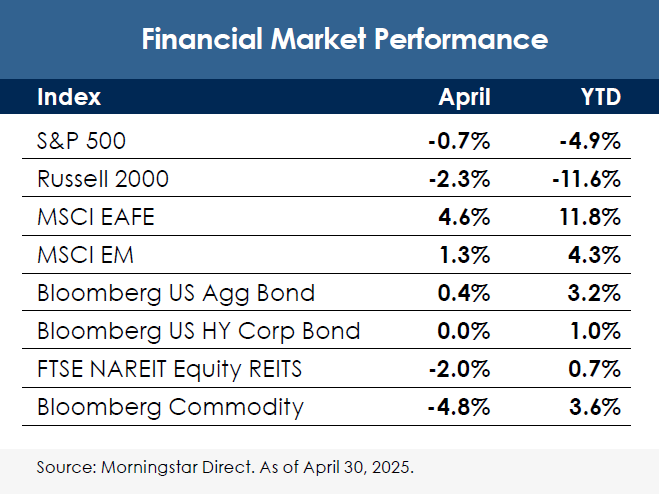 Financial Market Performance

| Index | April | YTD |
|---|---|---|
| S&P 500 | -0.7% | -4.9% |
| Russell 2000 | -2.3% | -11.6% |
| MSCI EAFE | 4.6% | 11.8% |
| MSCI EM | 1.3% | 4.3% |
| Bloomberg US Agg Bond | 0.4% | 3.2% |
| Bloomberg US HY Corp Bond | 0.0% | 1.0% |
| FTSE NAREIT Equity REITS | -2.0% | 0.7% |
| Bloomberg Commodity | -4.8% | 3.6% |

Source: Morningstar Direct. As of April 30, 2025.